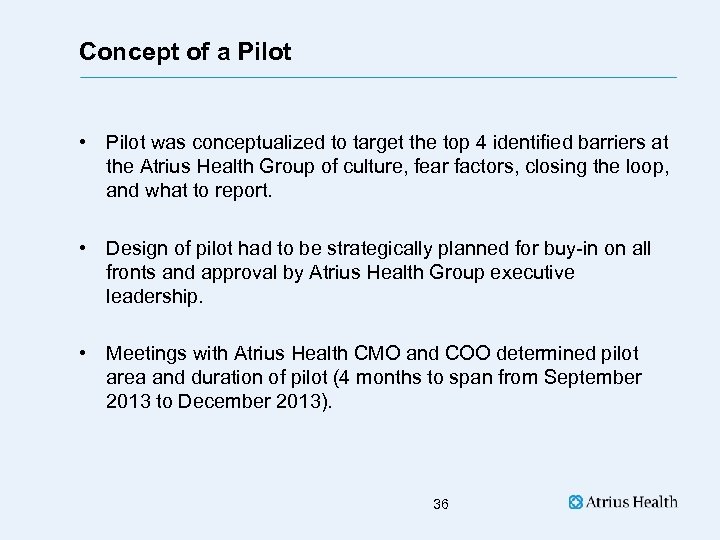 Concept of a Pilot

• Pilot was conceptualized to target the top 4 identified barriers at the Atrius Health Group of culture, fear factors, closing the loop, and what to report.

• Design of pilot had to be strategically planned for buy-in on all fronts and approval by Atrius Health Group executive leadership.

• Meetings with Atrius Health CMO and COO determined pilot area and duration of pilot (4 months to span from September 2013 to December 2013).

36

Atrius Health